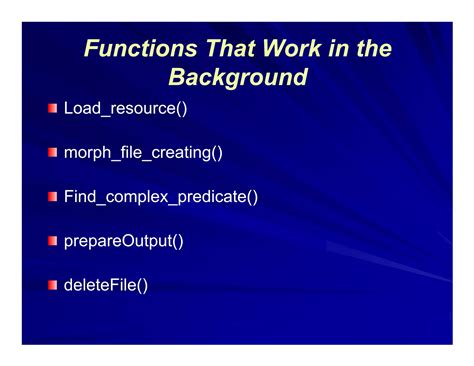 Functions That Work in the Background

Load_resource()

morph_file_creating()

Find_complex_predicate()

prepareOutput()

deleteFile()